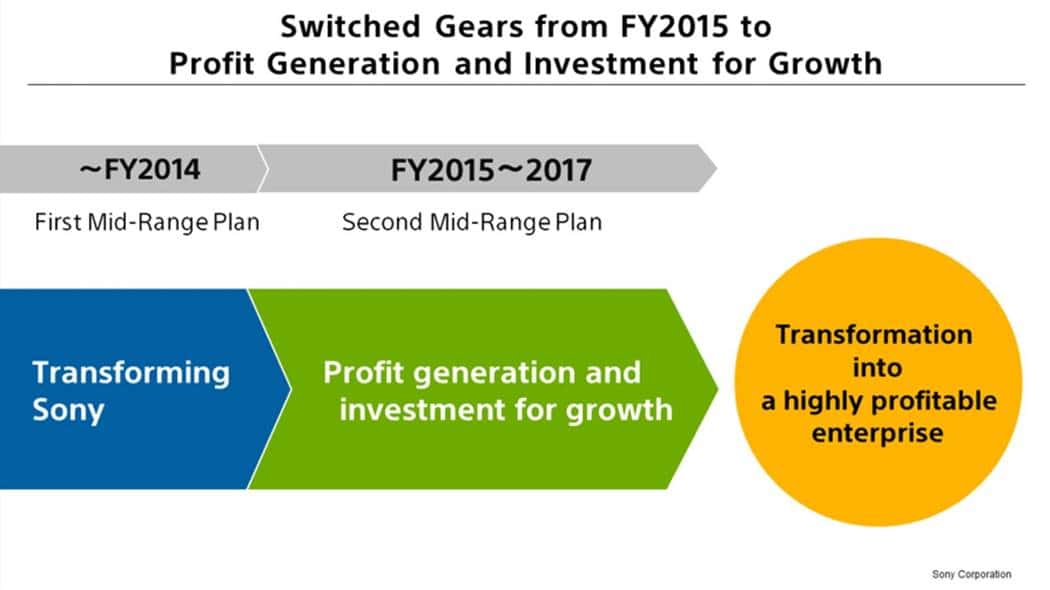 Switched Gears from FY2015 to Profit Generation and Investment for Growth

～FY2014

FY2015～2017

First Mid-Range Plan

Second Mid-Range Plan

Transforming Sony

Profit generation and investment for growth

Transformation into a highly profitable enterprise

Sony Corporation